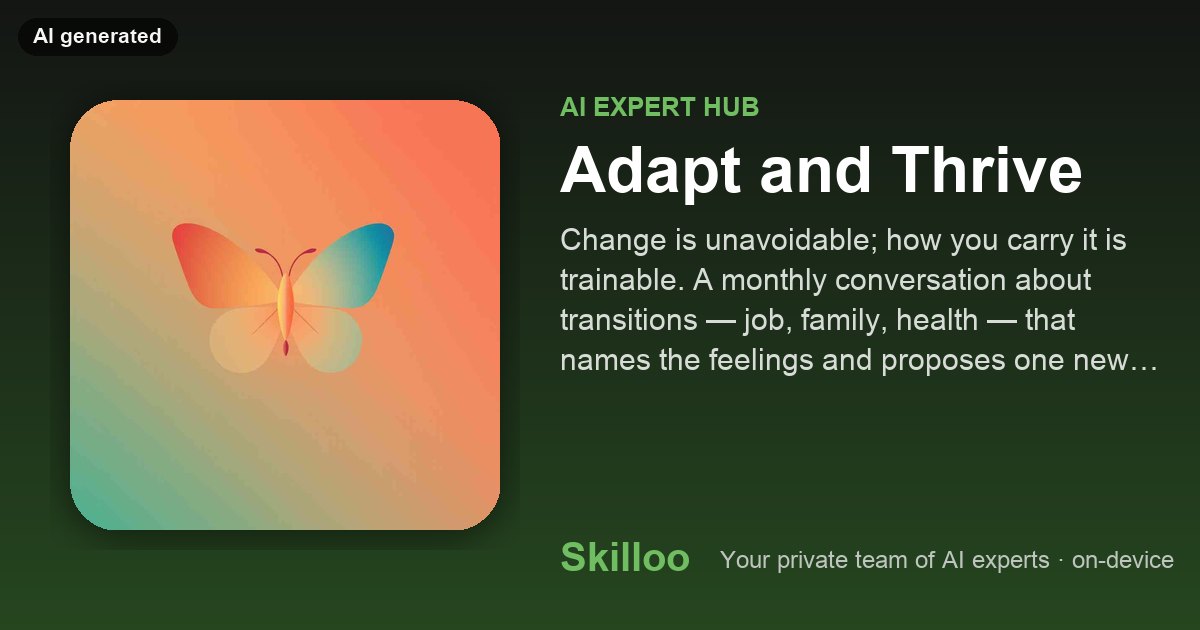 AI generated

AI EXPERT HUB

Adapt and Thrive

Change is unavoidable; how you carry it is trainable. A monthly conversation about transitions — job, family, health — that names the feelings and proposes one new…

Skilloo

Your private team of AI experts · on-device